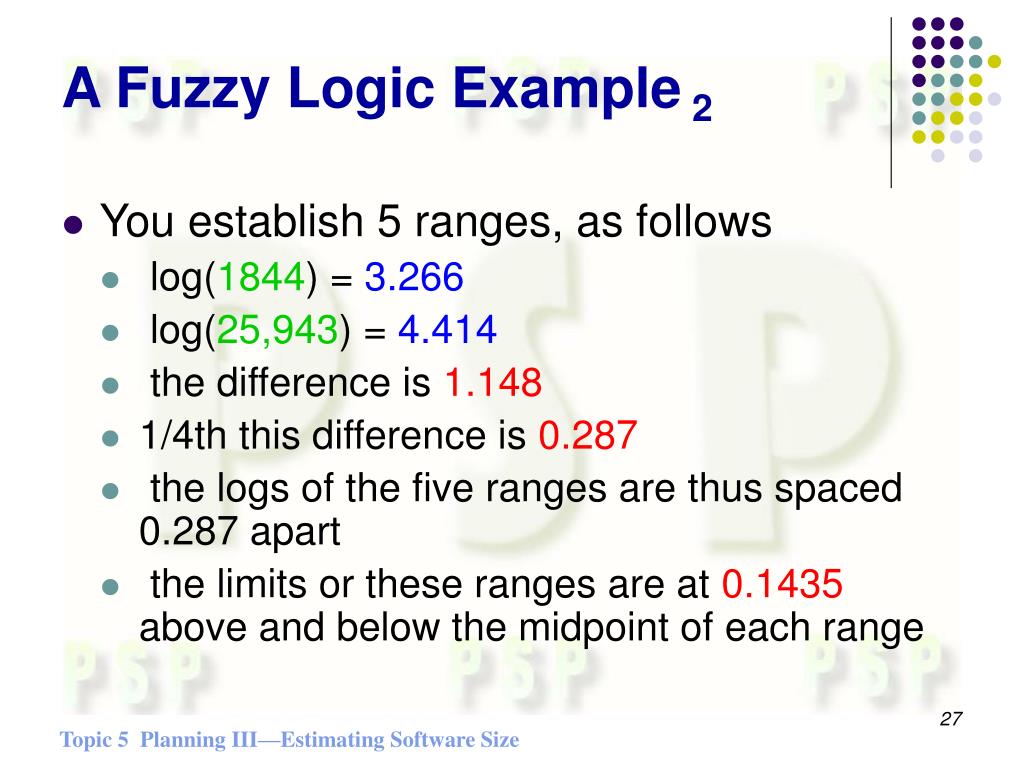 A Fuzzy Logic Example $_2$

- You establish 5 ranges, as follows
  - log(1844) = 3.266
  - log(25,943) = 4.414
  - the difference is 1.148
  - 1/4th this difference is 0.287
  - the logs of the five ranges are thus spaced 0.287 apart
  - the limits or these ranges are at 0.1435 above and below the midpoint of each range

27

Topic 5 Planning III—Estimating Software Size